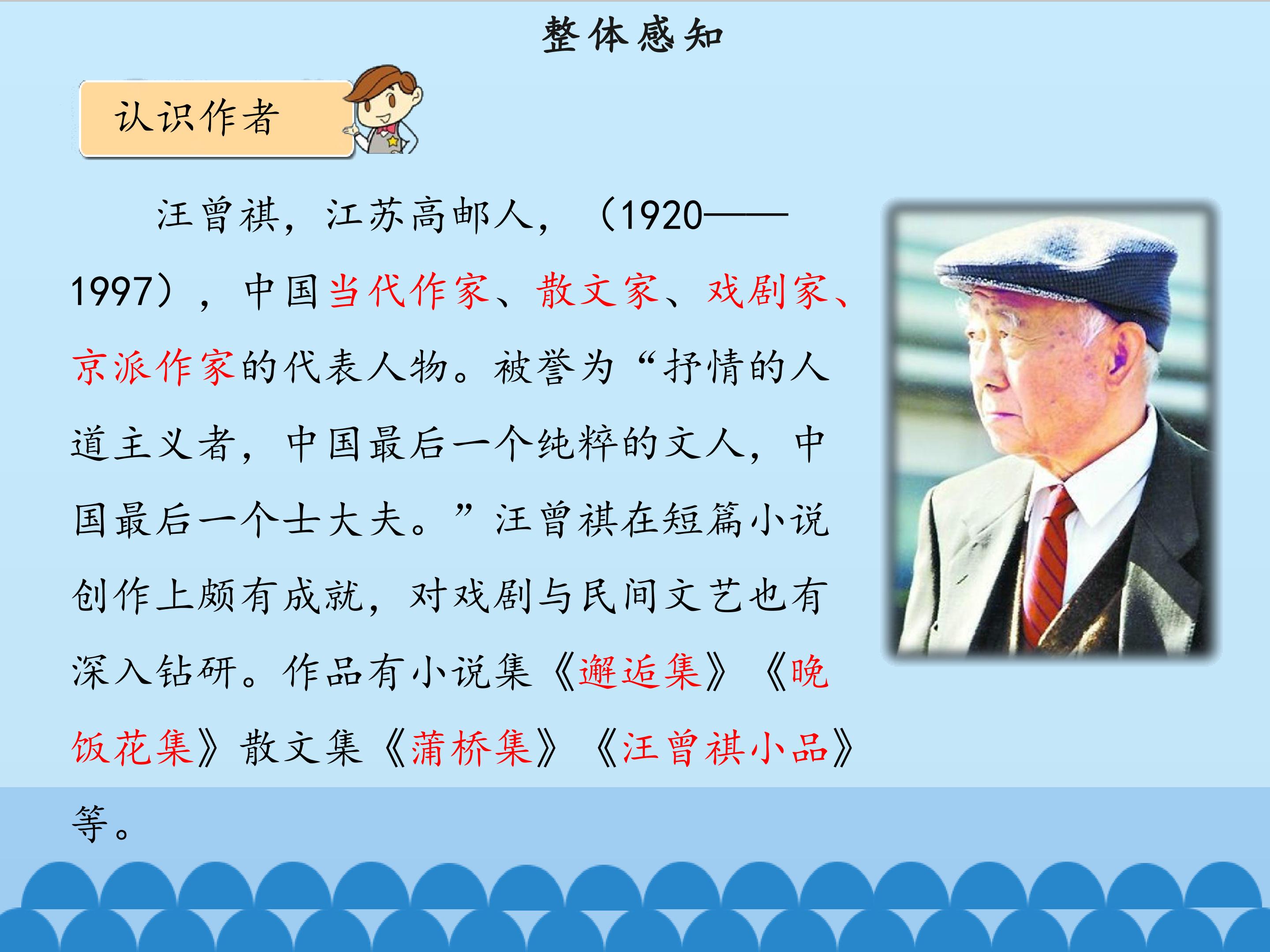 整体感知

认识作者

汪曾祺，江苏高邮人，（1920——1997），中国当代作家、散文家、戏剧家、京派作家的代表人物。被誉为“抒情的人道主义者，中国最后一个纯粹的文人，中国最后一个士大夫。”汪曾祺在短篇小说创作上颇有成就，对戏剧与民间文艺也有深入钻研。作品有小说集《邂逅集》《晚饭花集》散文集《蒲桥集》《汪曾祺小品》等。